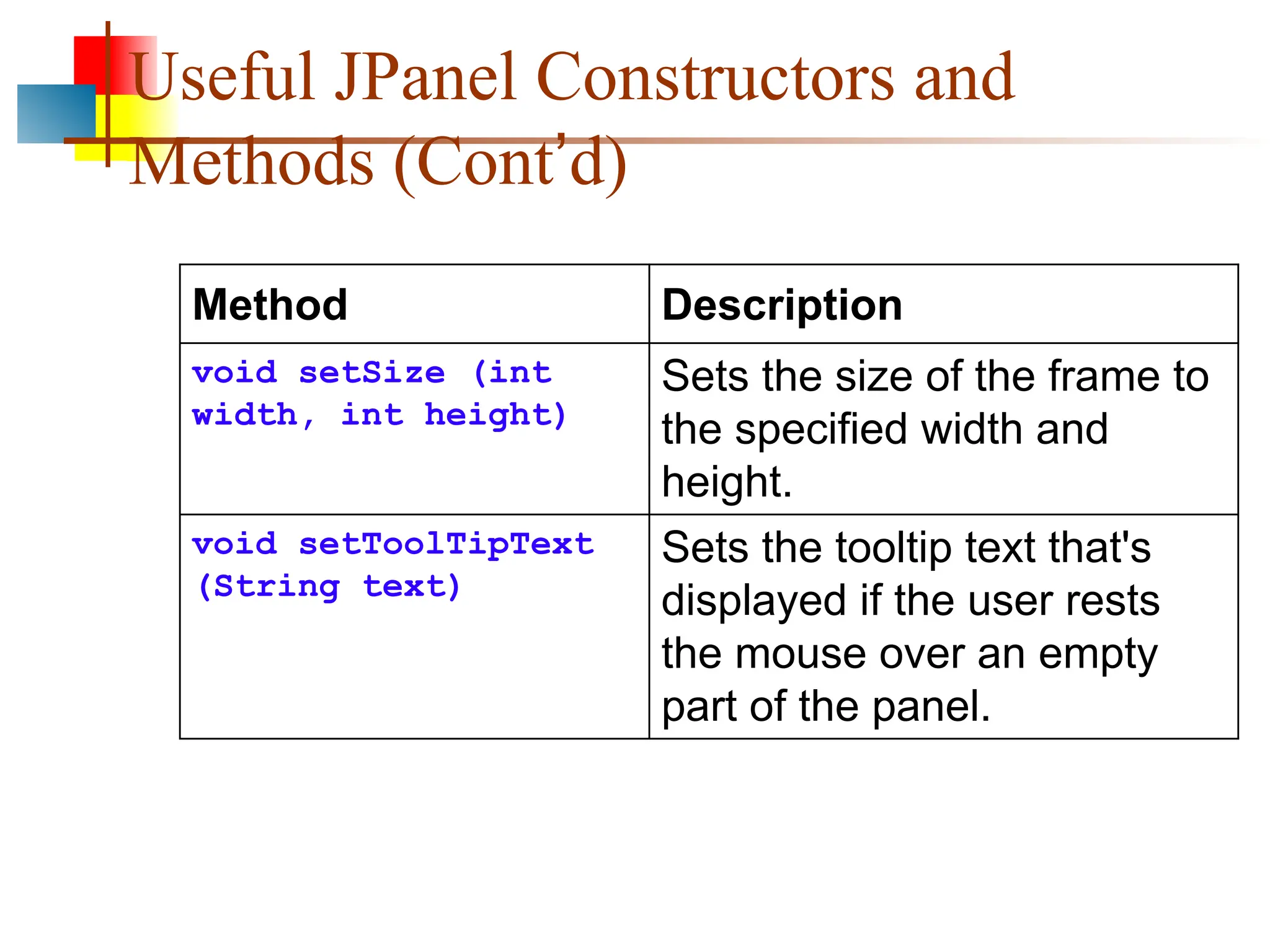 Useful JPanel Constructors and Methods (Cont’d)

| Method | Description |
|---|---|
| void setSize (int width, int height) | Sets the size of the frame to the specified width and height. |
| void setToolTipText (String text) | Sets the tooltip text that's displayed if the user rests the mouse over an empty part of the panel. |